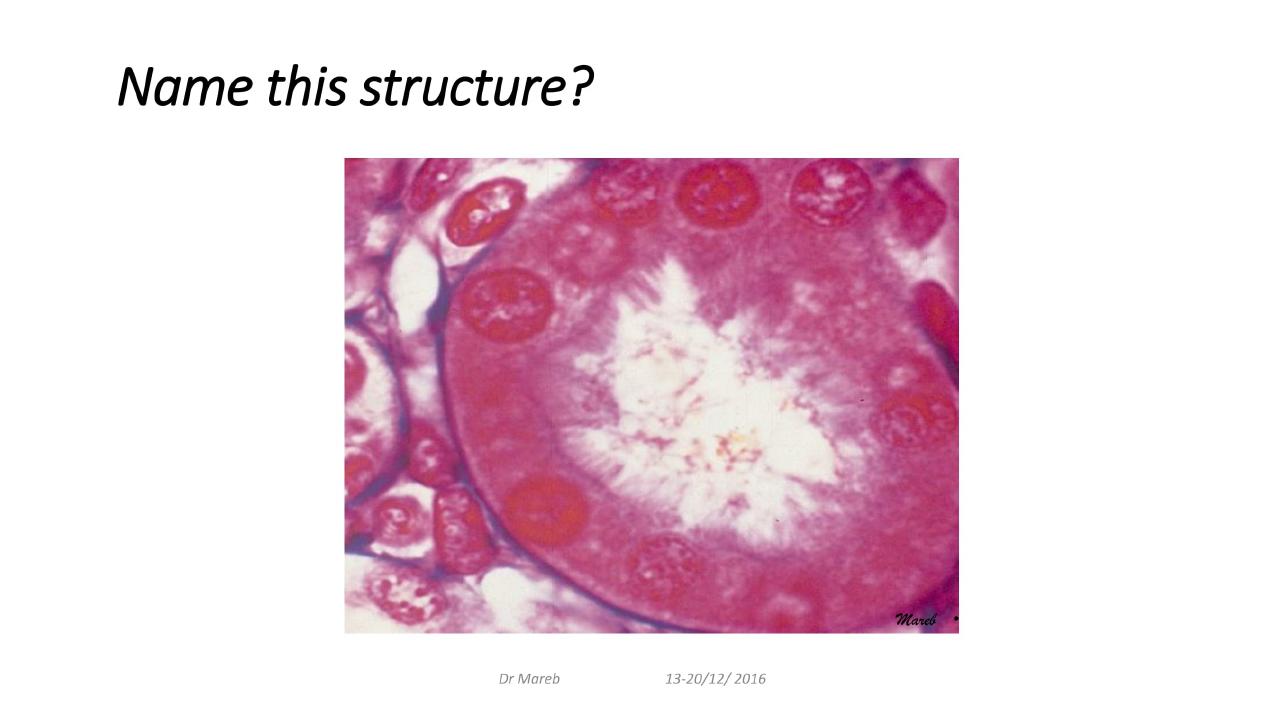 Name this structure?

Mareb

Dr Mareb 13-20/12/ 2016